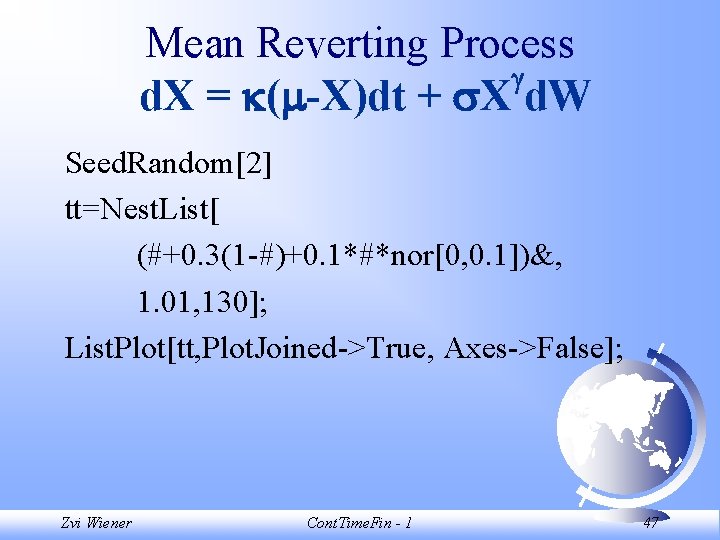 Mean Reverting Process
$dX = \kappa(\mu-X)dt + \sigma X^{\gamma}dW$

SeedRandom[2]
tt=NestList[
(#+0.3(1-#)+0.1*#*nor[0,0.1])&,
1.01,130];
ListPlot[tt,PlotJoined->True, Axes->False];

Zvi Wiener ContTimeFin - 1 47